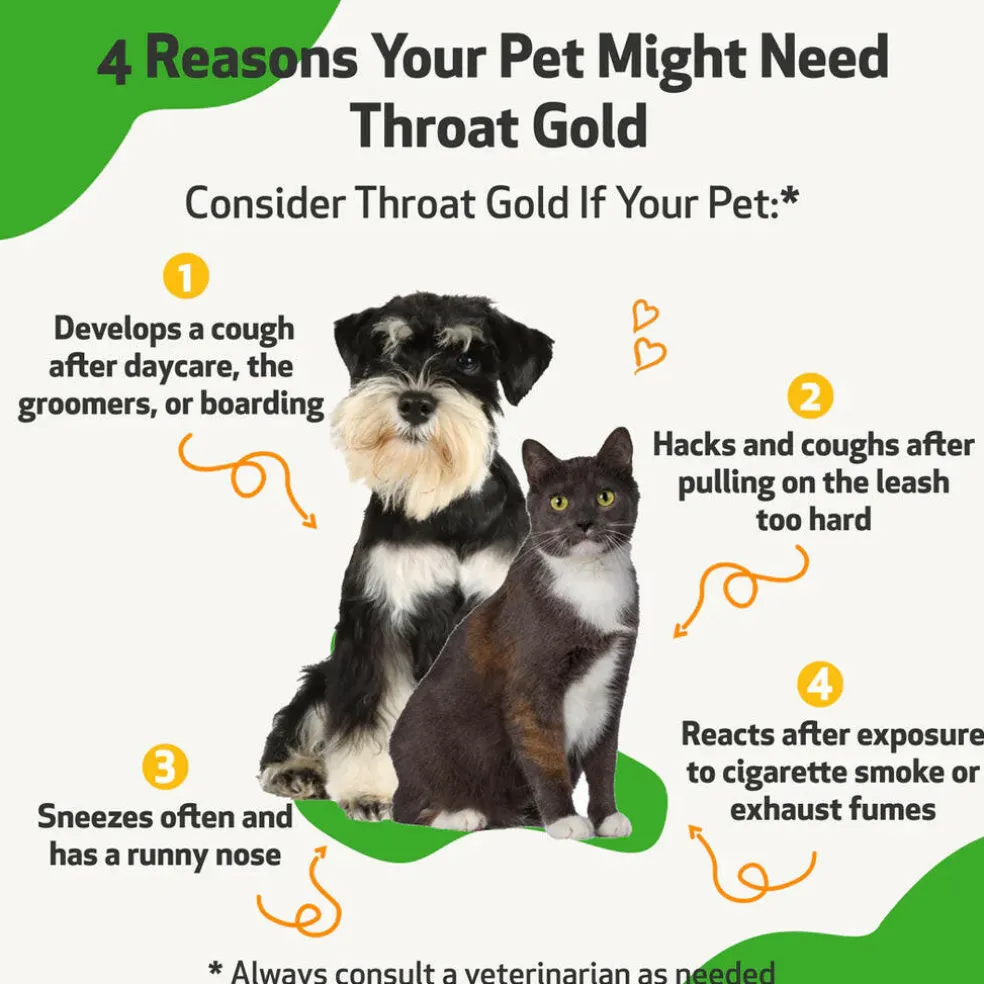 4 Reasons Your Pet Might Need Throat Gold

Consider Throat Gold If Your Pet:*

1

Develops a cough after daycare, the groomers, or boarding

2

Hacks and coughs after pulling on the leash too hard

3

Sneezes often and has a runny nose

4

Reacts after exposure to cigarette smoke or exhaust fumes

* Always consult a veterinarian as needed